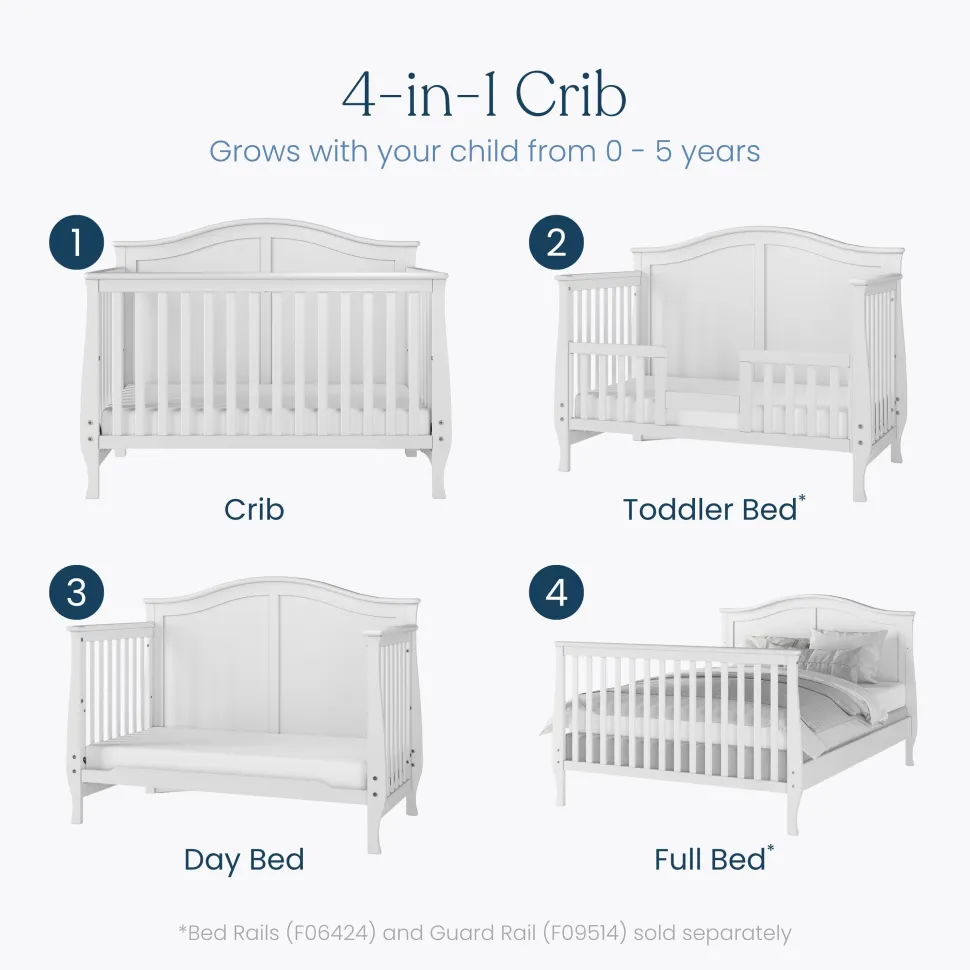 4-in-1 Crib

Grows with your child from 0 - 5 years

1

Crib

2

Toddler Bed*

3

Day Bed

4

Full Bed*

*Bed Rails (F06424) and Guard Rail (F09514) sold separately